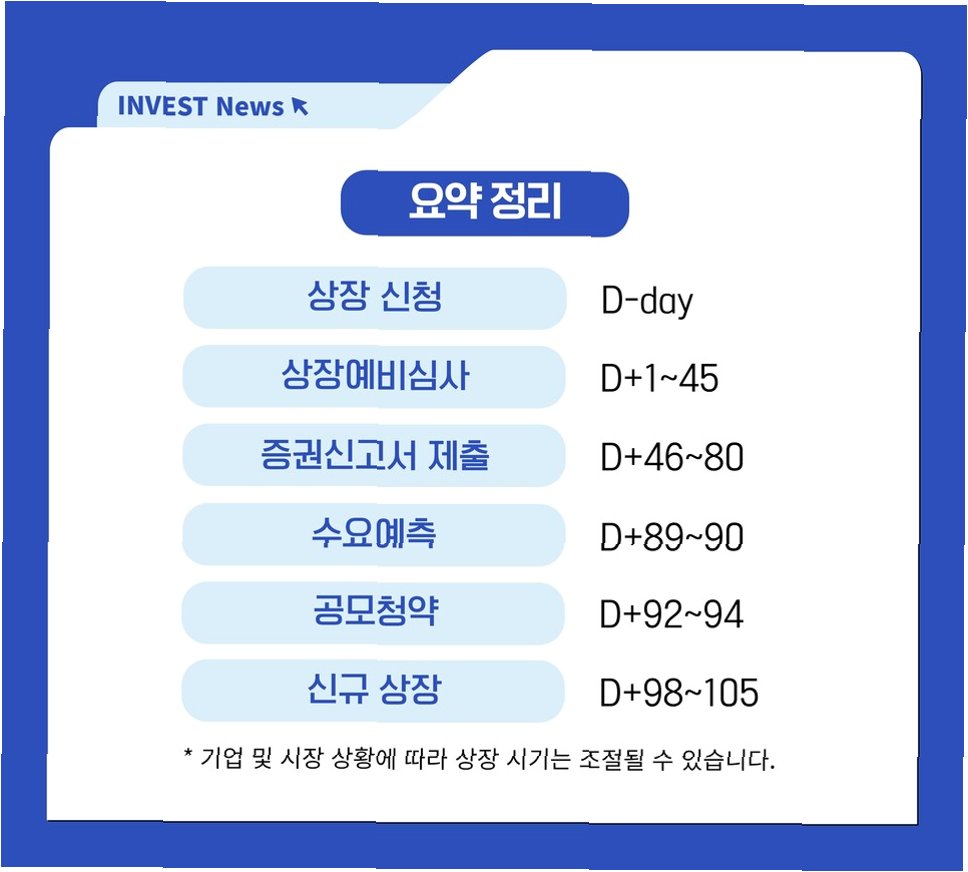 INVEST News

요약 정리

| 상장 신청 | D-day |
|---|---|
| 상장예비심사 | D+1~45 |
| 증권신고서 제출 | D+46~80 |
| 수요예측 | D+89~90 |
| 공모청약 | D+92~94 |
| 신규 상장 | D+98~105 |

* 기업 및 시장 상황에 따라 상장 시기는 조절될 수 있습니다.